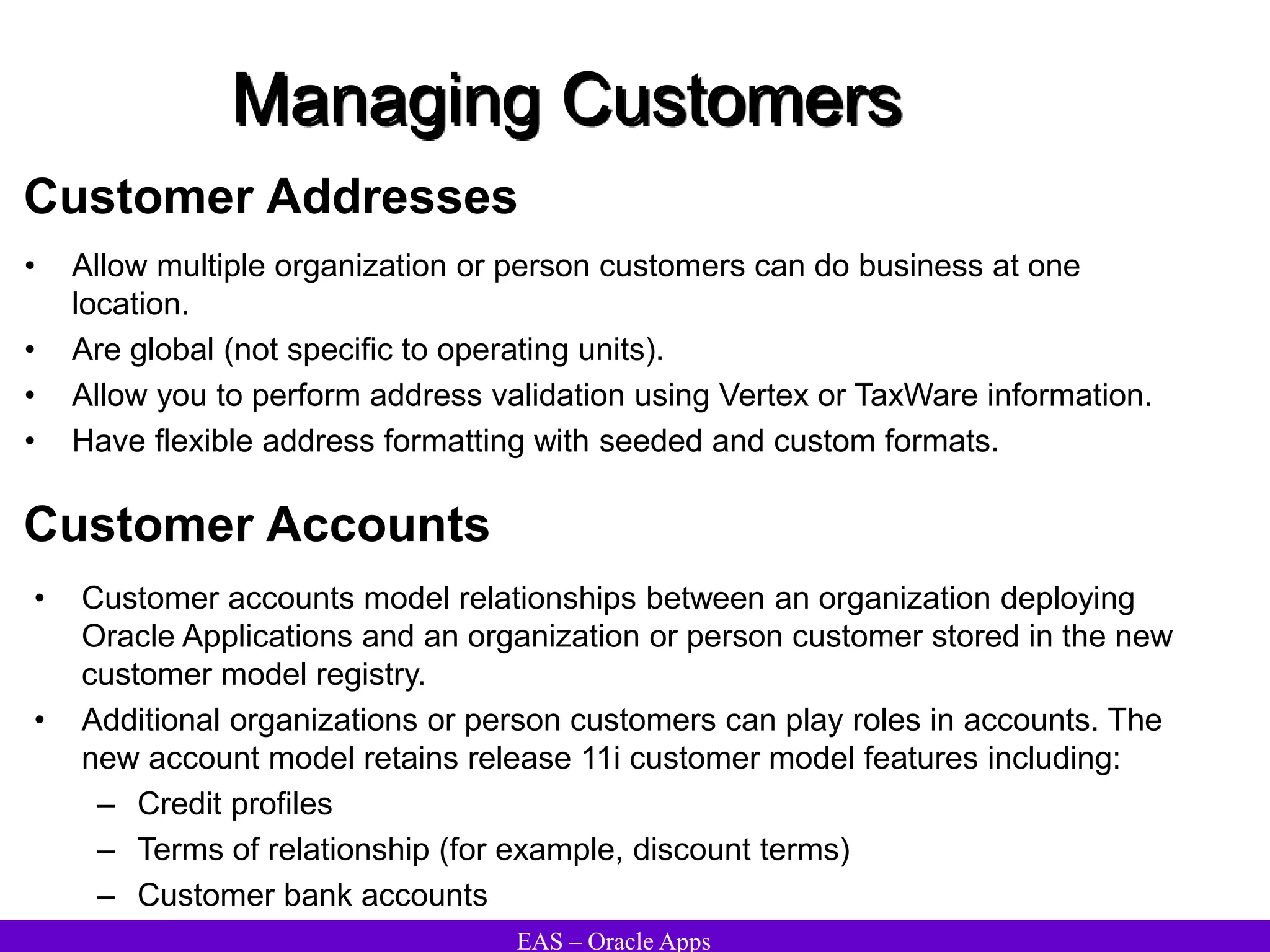 Managing Customers

Customer Addresses

• Allow multiple organization or person customers can do business at one location.
• Are global (not specific to operating units).
• Allow you to perform address validation using Vertex or TaxWare information.
• Have flexible address formatting with seeded and custom formats.

Customer Accounts

• Customer accounts model relationships between an organization deploying Oracle Applications and an organization or person customer stored in the new customer model registry.
• Additional organizations or person customers can play roles in accounts. The new account model retains release 11i customer model features including:
– Credit profiles
– Terms of relationship (for example, discount terms)
– Customer bank accounts

EAS – Oracle Apps